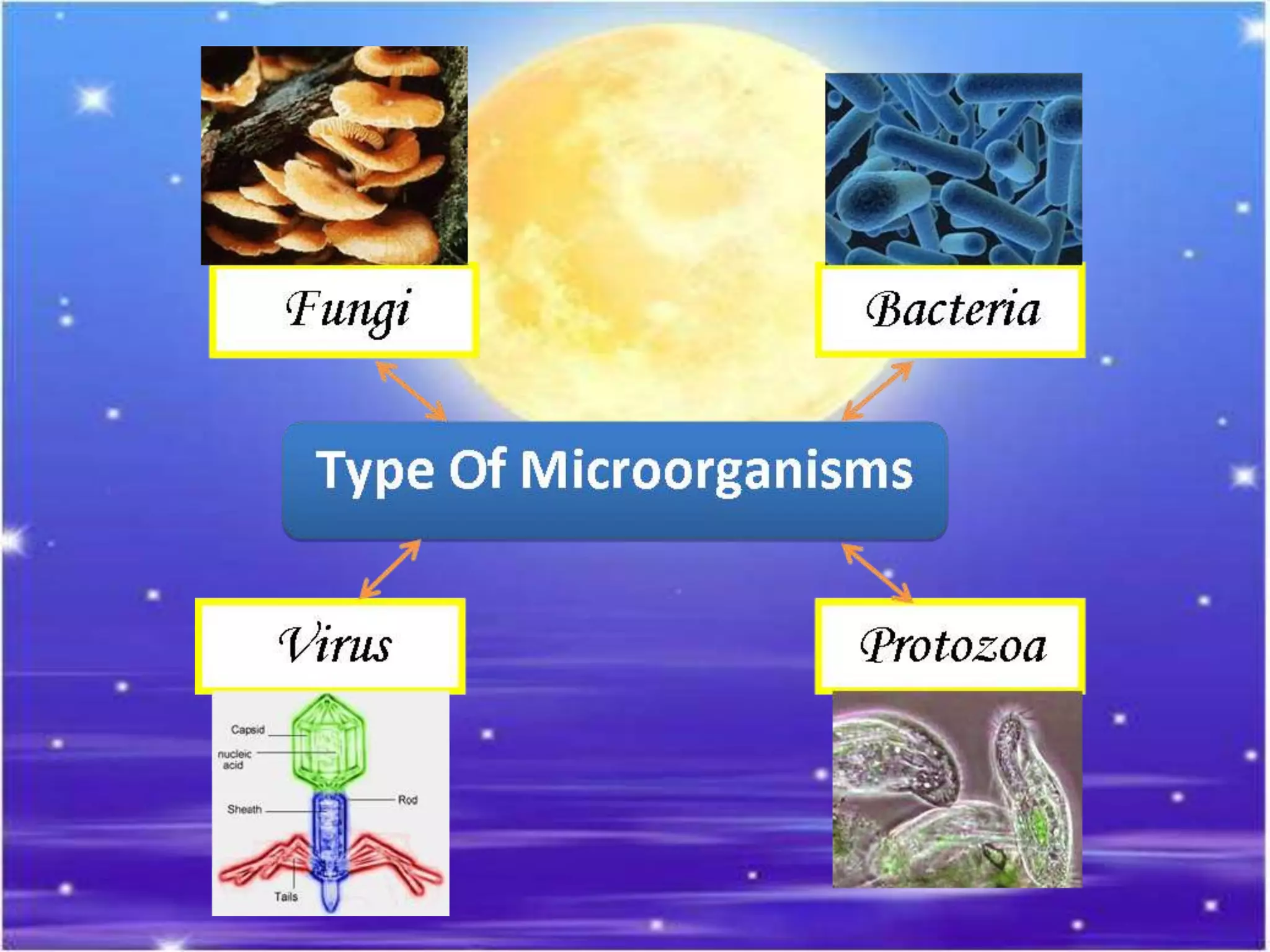 Fungi

Bacteria

Type Of Microorganisms

Virus

Protozoa

Capsid
nucleic acid
Sheath
Rod
Tails